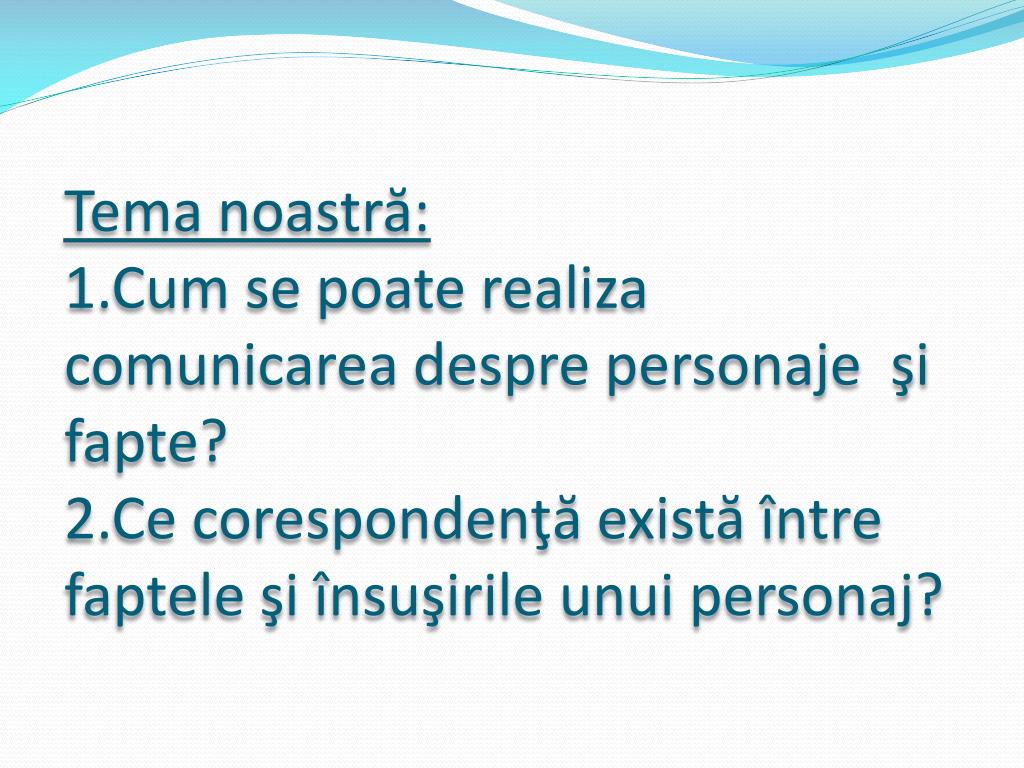 Tema noastră:
1.Cum se poate realiza comunicarea despre personaje şi fapte?
2.Ce corespondenţă există între faptele şi însuşirile unui personaj?